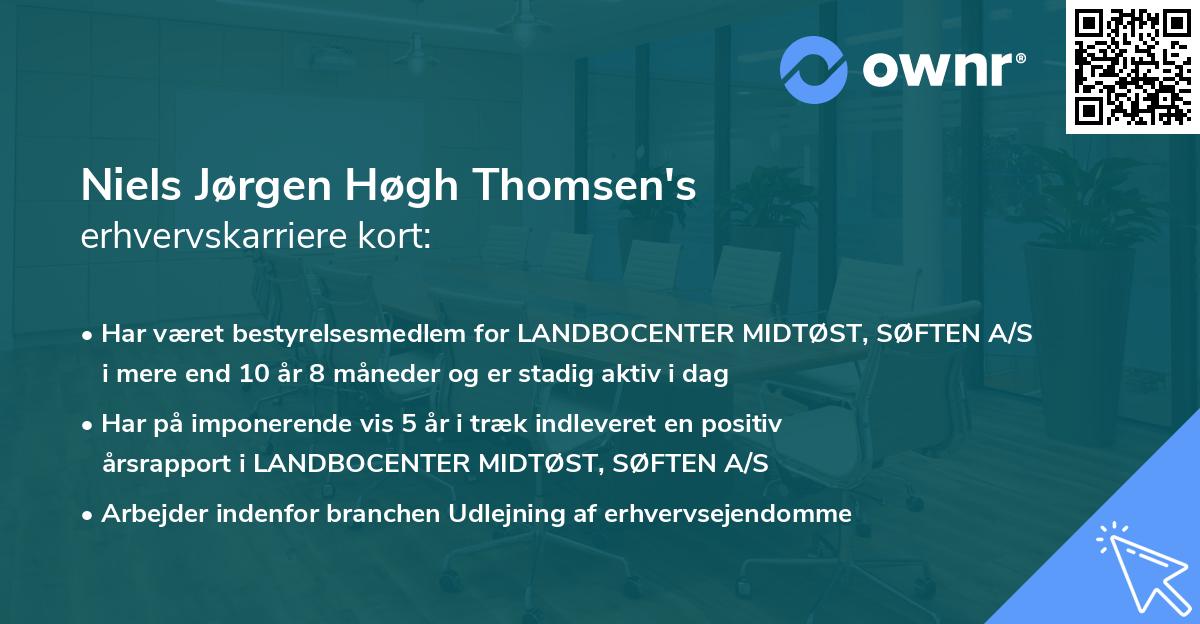 ownr®

Niels Jørgen Høgh Thomsen's
erhvervskarriere kort:

• Har været bestyrelsesmedlem for LANDBOCENTER MIDTØST, SØFTEN A/S i mere end 10 år 8 måneder og er stadig aktiv i dag

• Har på imponerende vis 5 år i træk indleveret en positiv årsrapport i LANDBOCENTER MIDTØST, SØFTEN A/S

• Arbejder indenfor branchen Udlejning af erhvervsejendomme